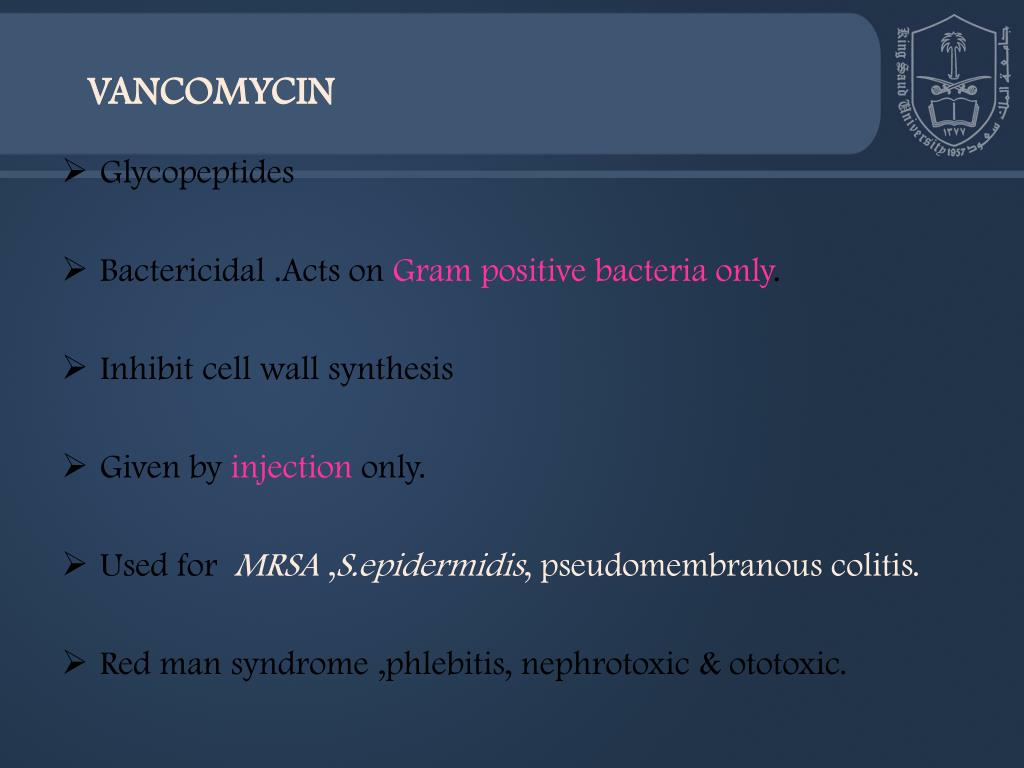 VANCOMYCIN

King Saud University 1957 جامعة الملك سعود ١٣٧٧

➢ Glycopeptides

➢ Bactericidal .Acts on Gram positive bacteria only.

➢ Inhibit cell wall synthesis

➢ Given by injection only.

➢ Used for MRSA ,S.epidermidis, pseudomembranous colitis.

➢ Red man syndrome ,phlebitis, nephrotoxic & ototoxic.